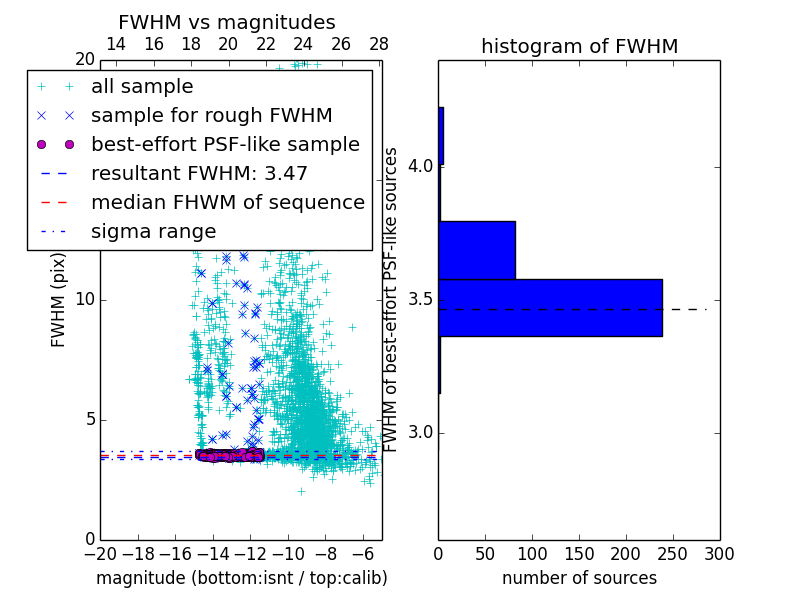 FWHM vs magnitudes

14 16 18 20 22 24 26 28

20

all sample
sample for rough FWHM
best-effort PSF-like sample
resultant FWHM: 3.47
median FHWM of sequence
sigma range

FWHM (pix)

10

5

0

−20 −18 −16 −14 −12 −10 −8 −6

magnitude (bottom:isnt / top:calib)

histogram of FWHM

FWHM of best-effort PSF-like sources

4.0

3.5

3.0

0 50 100 150 200 250 300

number of sources